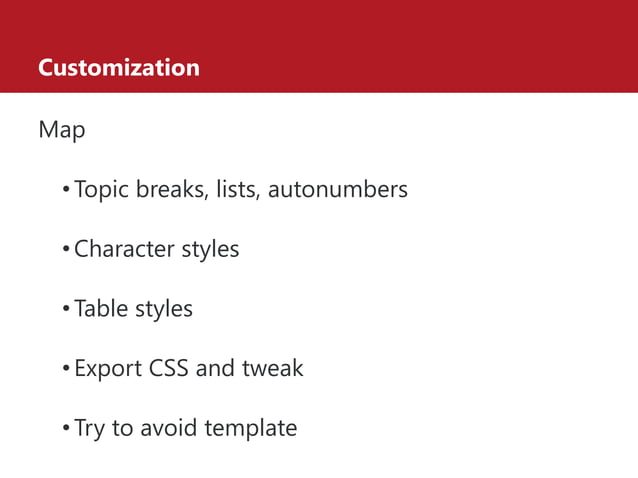 Customization

Map

• Topic breaks, lists, autonumbers

• Character styles

• Table styles

• Export CSS and tweak

• Try to avoid template